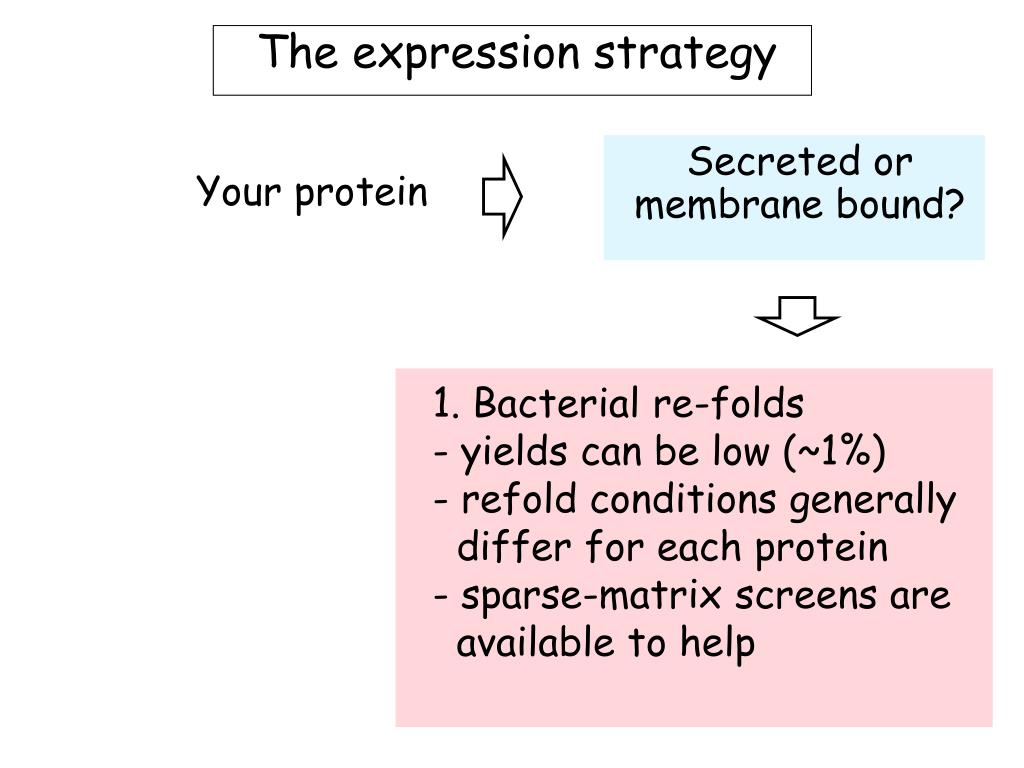 The expression strategy

Your protein

Secreted or membrane bound?

1. Bacterial re-folds
- yields can be low (~1%)
- refold conditions generally differ for each protein
- sparse-matrix screens are available to help